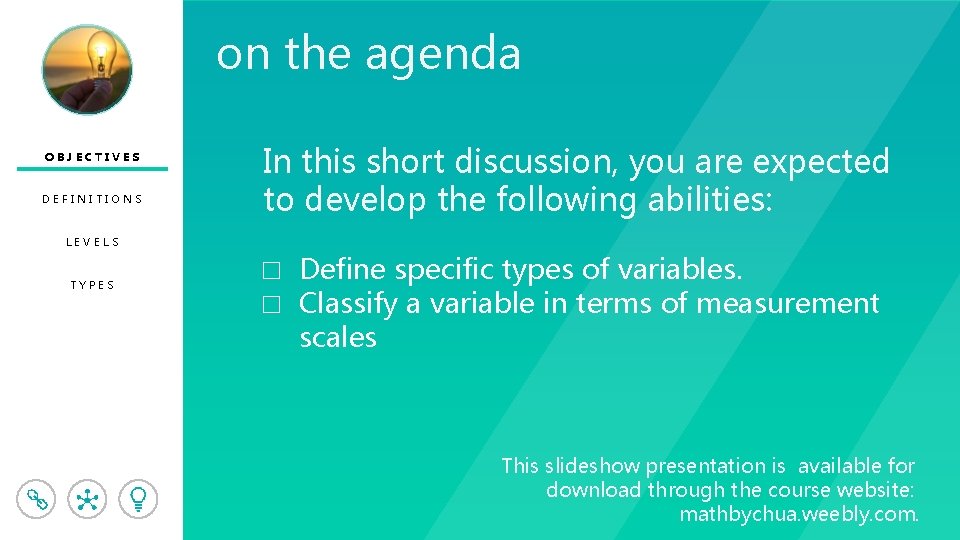 OBJECTIVES

DEFINITIONS

LEVELS

TYPES

on the agenda

In this short discussion, you are expected to develop the following abilities:

□ Define specific types of variables.
□ Classify a variable in terms of measurement scales

This slideshow presentation is available for download through the course website: mathbychua.weebly.com.